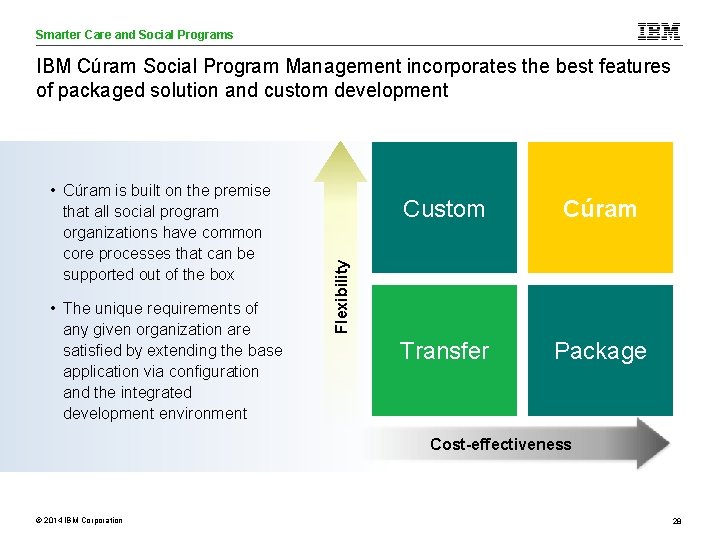 Smarter Care and Social Programs

IBM

IBM Cúram Social Program Management incorporates the best features of packaged solution and custom development

• Cúram is built on the premise that all social program organizations have common core processes that can be supported out of the box

• The unique requirements of any given organization are satisfied by extending the base application via configuration and the integrated development environment

Flexibility

Custom

Cúram

Transfer

Package

Cost-effectiveness

© 2014 IBM Corporation

28